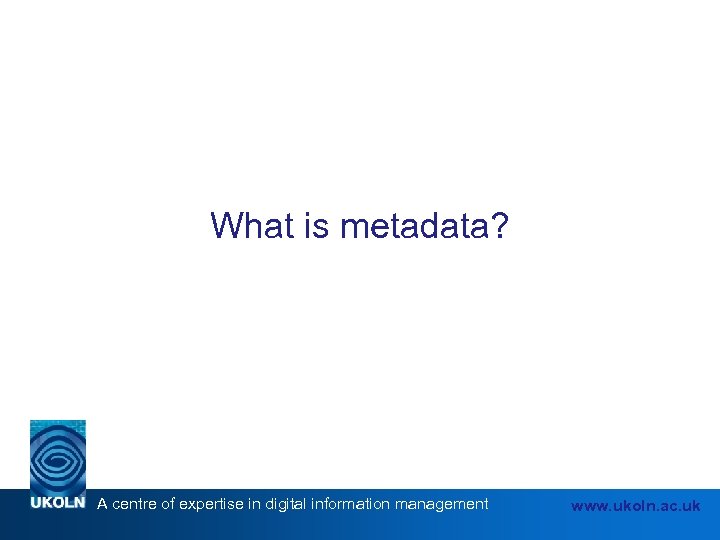 What is metadata?

UKOLN A centre of expertise in digital information management www.ukoln.ac.uk